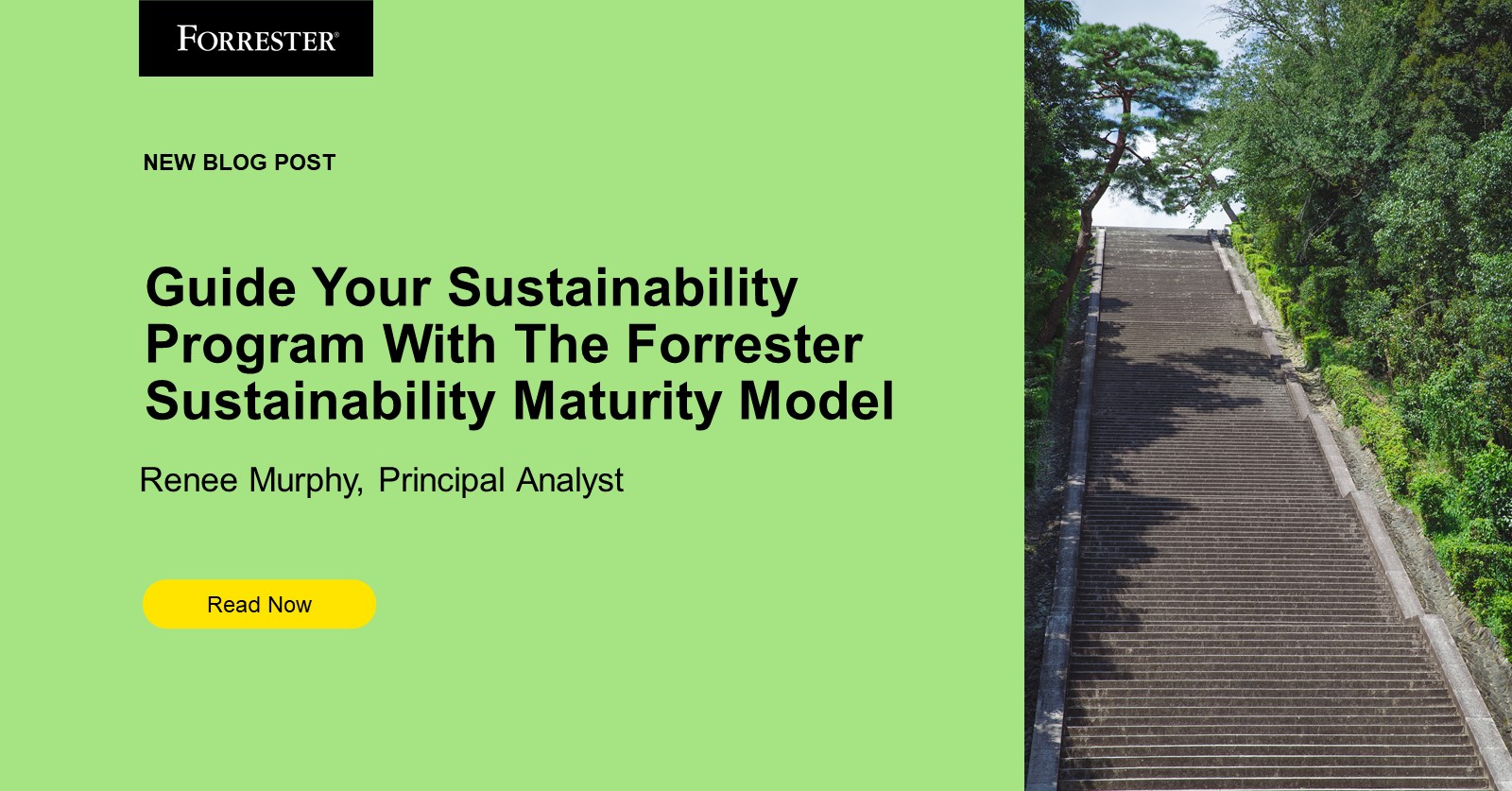 FORRESTER®

NEW BLOG POST

Guide Your Sustainability Program With The Forrester Sustainability Maturity Model

Renee Murphy, Principal Analyst

Read Now